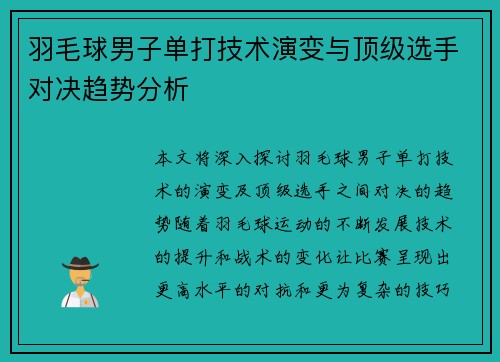 羽毛球男子单打技术演变与顶级选手对决趋势分析

本文将深入探讨羽毛球男子单打技术的演变及顶级选手之间对决的趋势随着羽毛球运动的不断发展技术的提升和战术的变化让比赛呈现出更高水平的对抗和更为复杂的技巧